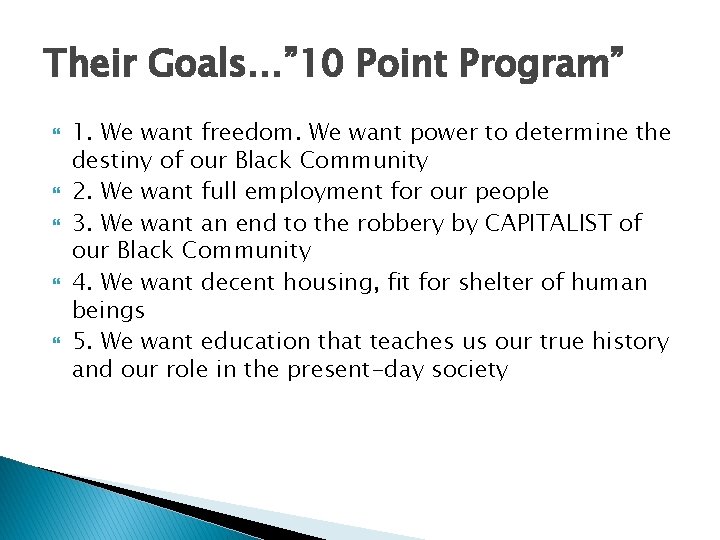 Their Goals…"10 Point Program"

1. We want freedom. We want power to determine the destiny of our Black Community

2. We want full employment for our people

3. We want an end to the robbery by CAPITALIST of our Black Community

4. We want decent housing, fit for shelter of human beings

5. We want education that teaches us our true history and our role in the present-day society